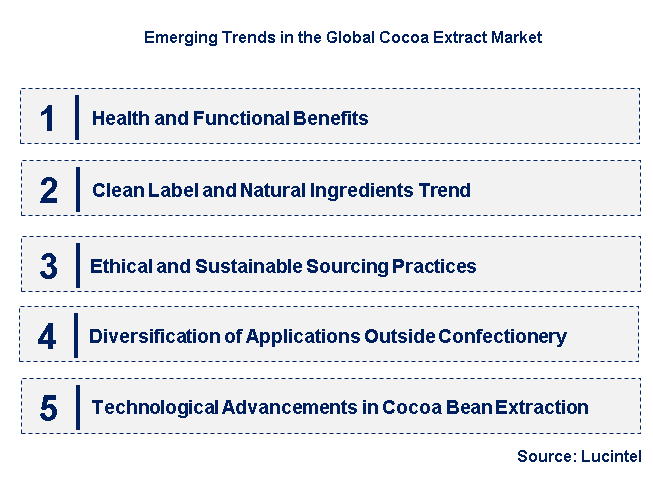 Emerging Trends in the Global Cocoa Extract Market

1 Health and Functional Benefits

2 Clean Label and Natural Ingredients Trend

3 Ethical and Sustainable Sourcing Practices

4 Diversification of Applications Outside Confectionery

5 Technological Advancements in Cocoa Bean Extraction

Source: Lucintel